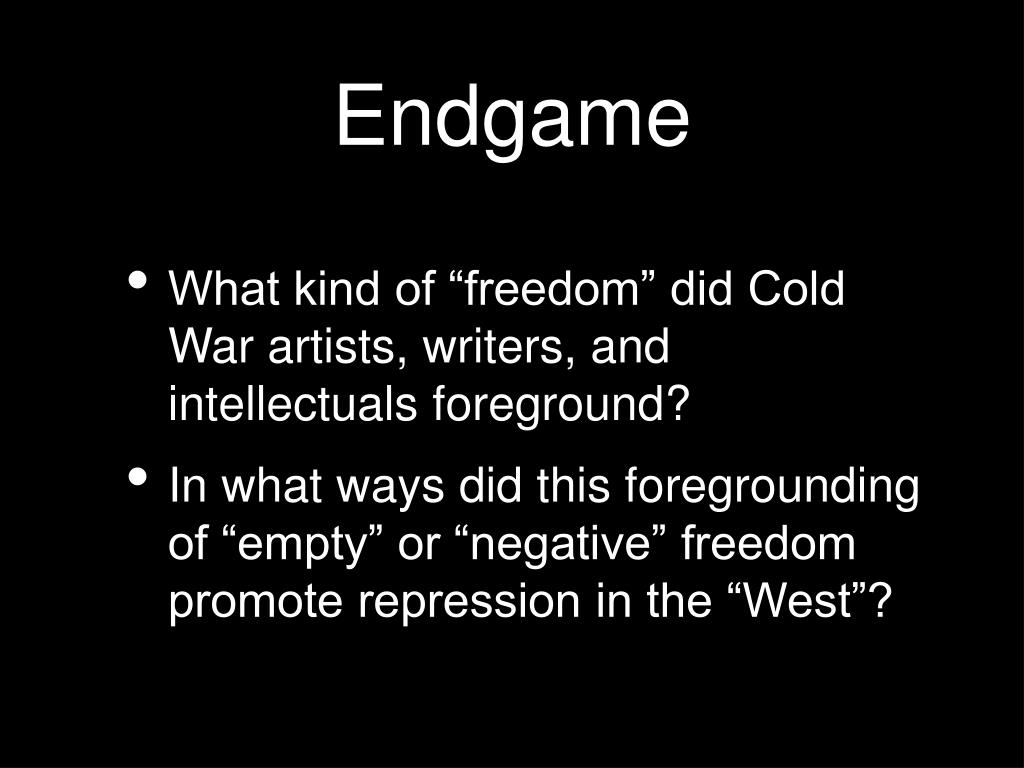 Endgame

• What kind of “freedom” did Cold War artists, writers, and intellectuals foreground?

• In what ways did this foregrounding of “empty” or “negative” freedom promote repression in the “West”?